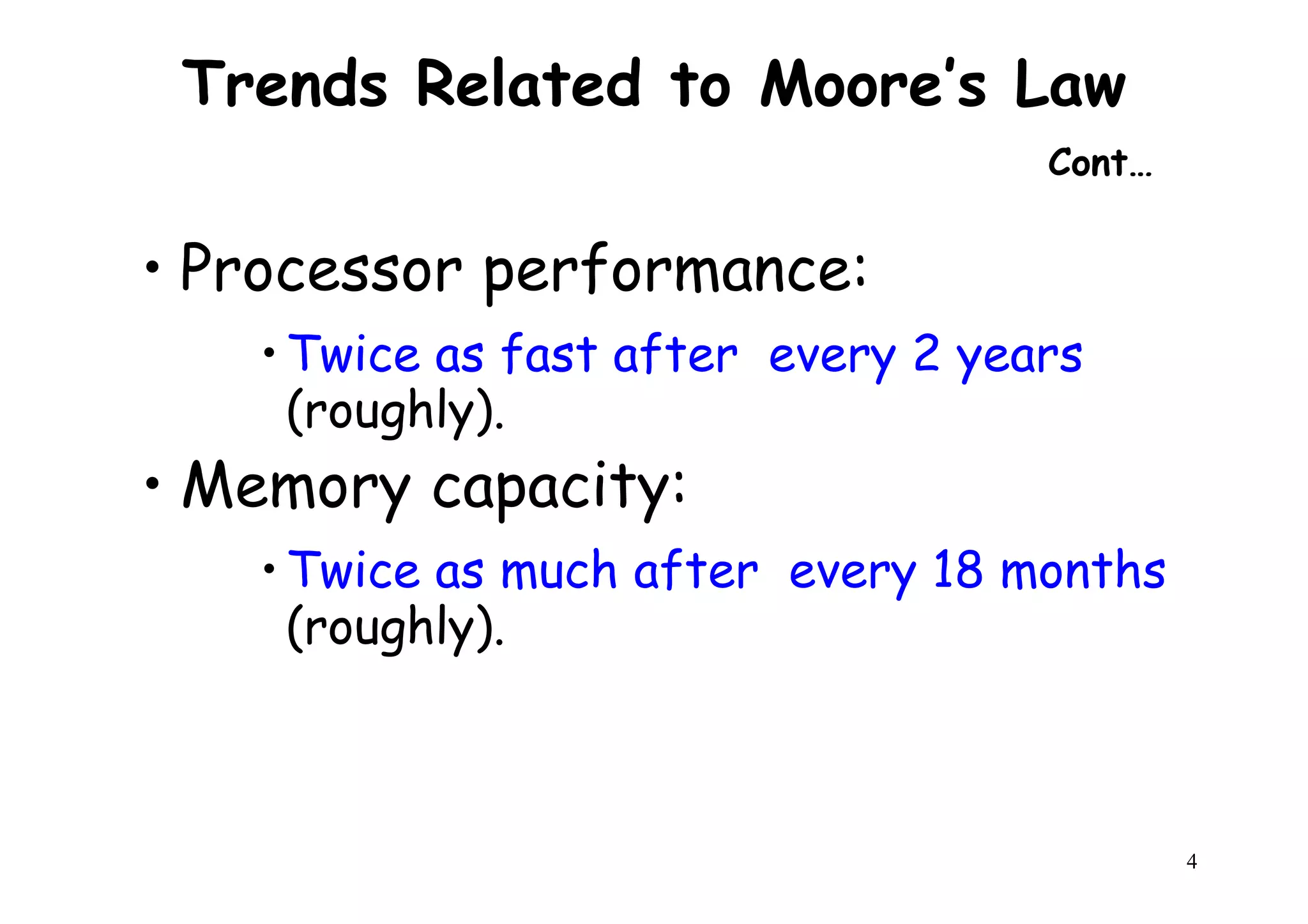 Trends Related to Moore's Law

Cont…

• Processor performance:

• Twice as fast after every 2 years (roughly).

• Memory capacity:

• Twice as much after every 18 months (roughly).

4